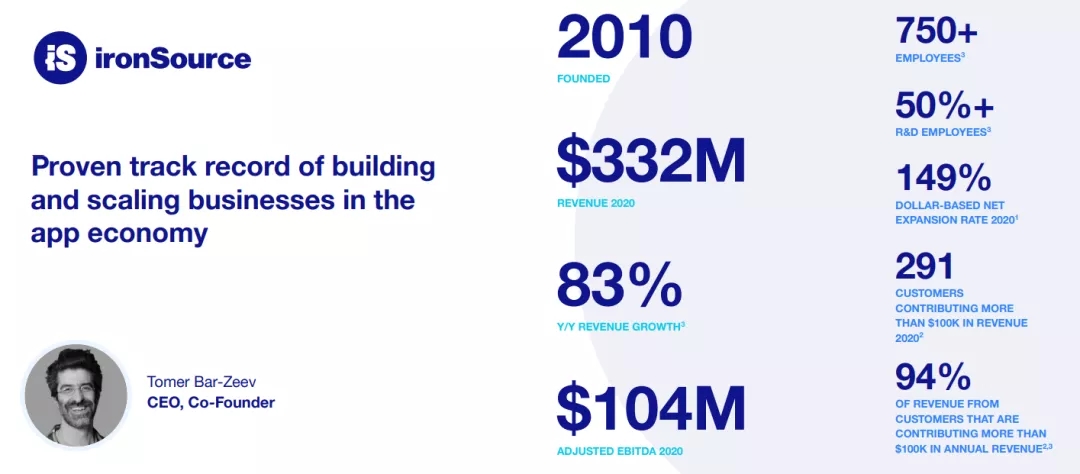 iS ironSource

Proven track record of building and scaling businesses in the app economy

Tomer Bar-Zeev
CEO, Co-Founder

2010
FOUNDED

$332M
REVENUE 2020

83%
Y/Y REVENUE GROWTH$^3$

$104M
ADJUSTED EBITDA 2020

750+
EMPLOYEES$^3$

50%+
R&D EMPLOYEES$^3$

149%
DOLLAR-BASED NET EXPANSION RATE 2020$^1$

291
CUSTOMERS CONTRIBUTING MORE THAN $100K IN REVENUE 2020$^2$

94%
OF REVENUE FROM CUSTOMERS THAT ARE CONTRIBUTING MORE THAN $100K IN ANNUAL REVENUE$^{2,3}$